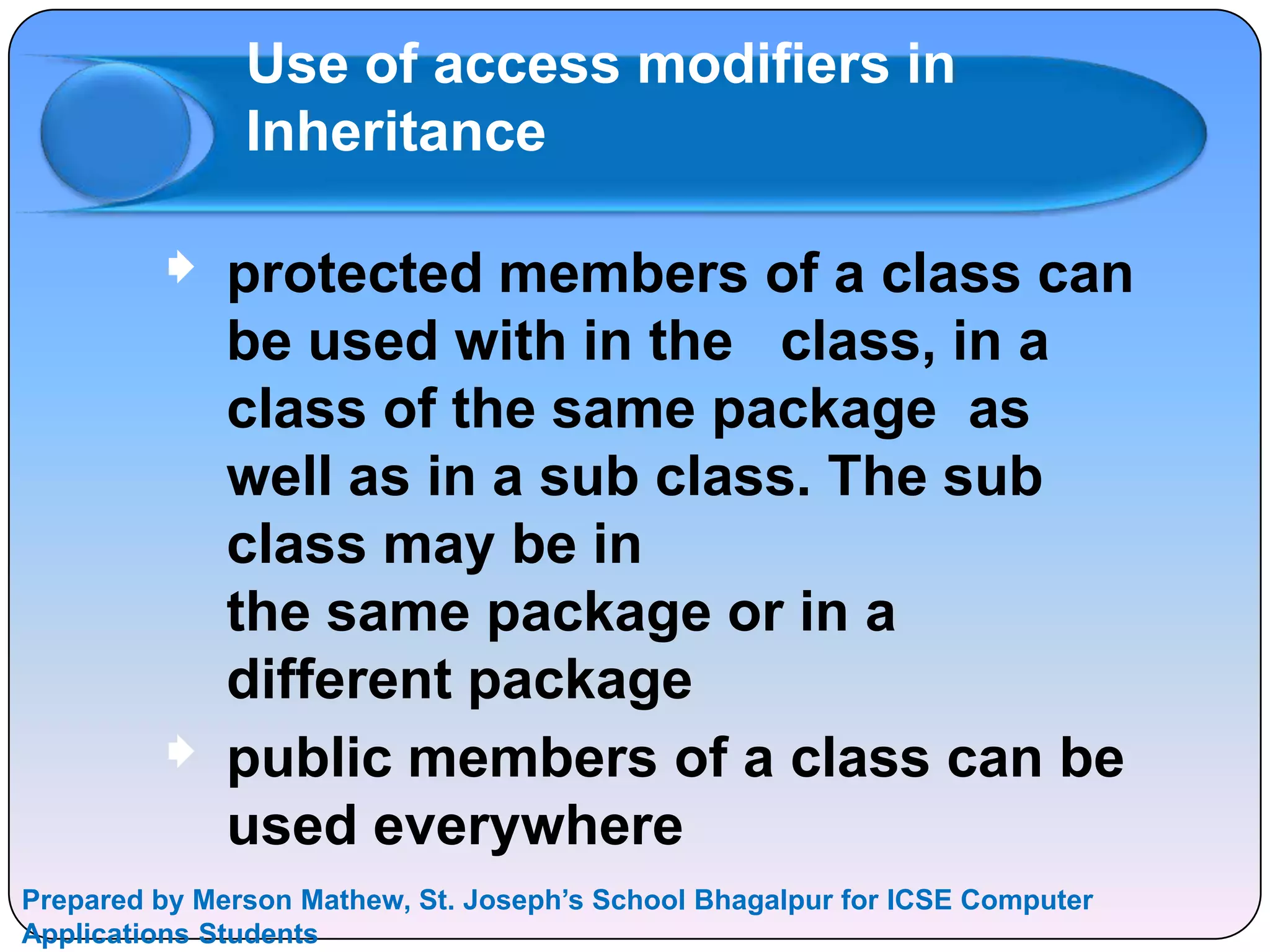 Use of access modifiers in Inheritance

protected members of a class can be used with in the   class, in a class of the same package  as well as in a sub class. The sub class may be in
the same package or in a different package

public members of a class can be used everywhere

Prepared by Merson Mathew, St. Joseph's School Bhagalpur for ICSE Computer Applications Students